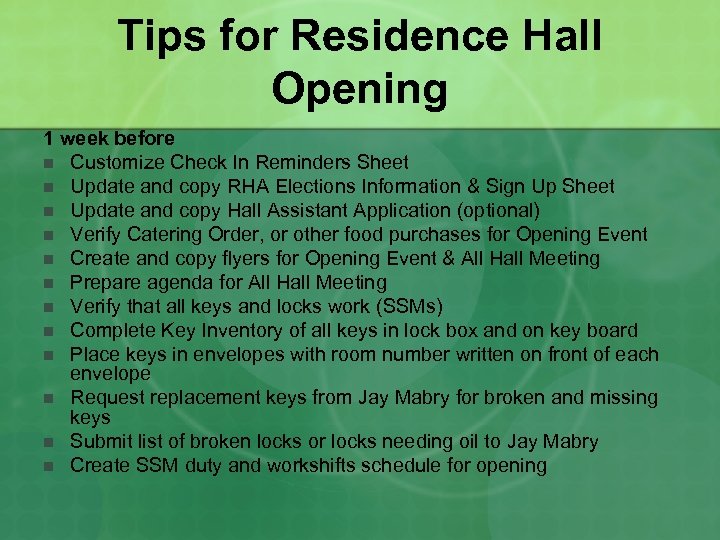 Tips for Residence Hall Opening

1 week before
- Customize Check In Reminders Sheet
- Update and copy RHA Elections Information & Sign Up Sheet
- Update and copy Hall Assistant Application (optional)
- Verify Catering Order, or other food purchases for Opening Event
- Create and copy flyers for Opening Event & All Hall Meeting
- Prepare agenda for All Hall Meeting
- Verify that all keys and locks work (SSMs)
- Complete Key Inventory of all keys in lock box and on key board
- Place keys in envelopes with room number written on front of each envelope
- Request replacement keys from Jay Mabry for broken and missing keys
- Submit list of broken locks or locks needing oil to Jay Mabry
- Create SSM duty and workshifts schedule for opening